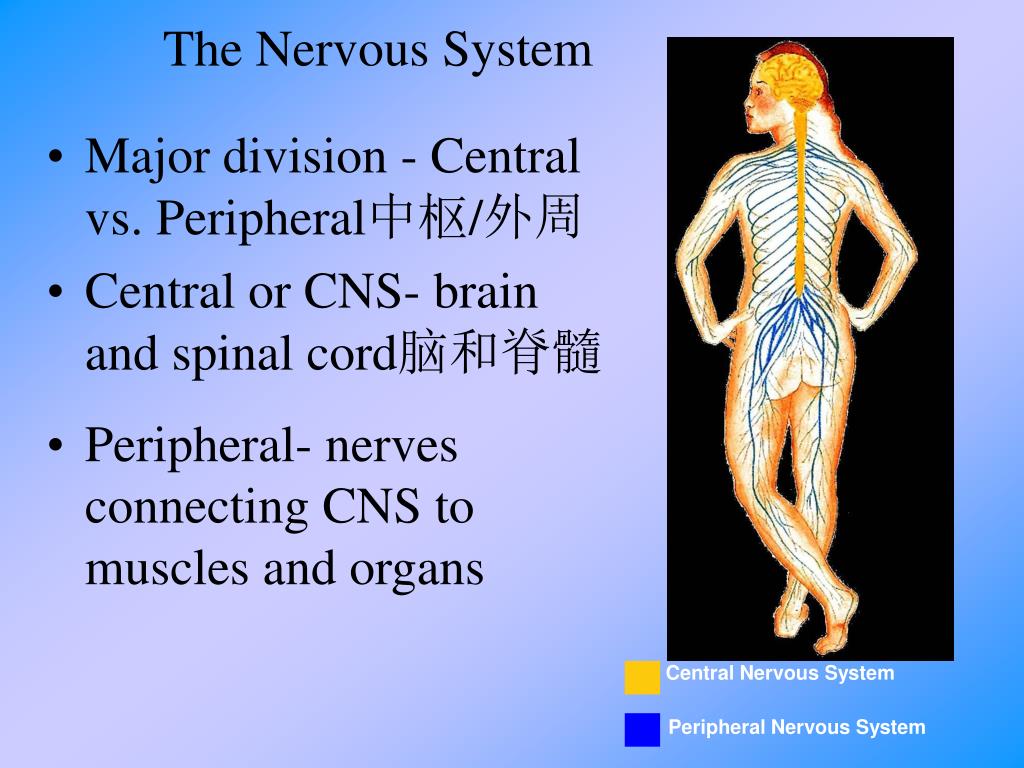 The Nervous System

• Major division - Central vs. Peripheral中枢/外周
• Central or CNS- brain and spinal cord脑和脊髓
• Peripheral- nerves connecting CNS to muscles and organs

Central Nervous System

Peripheral Nervous System